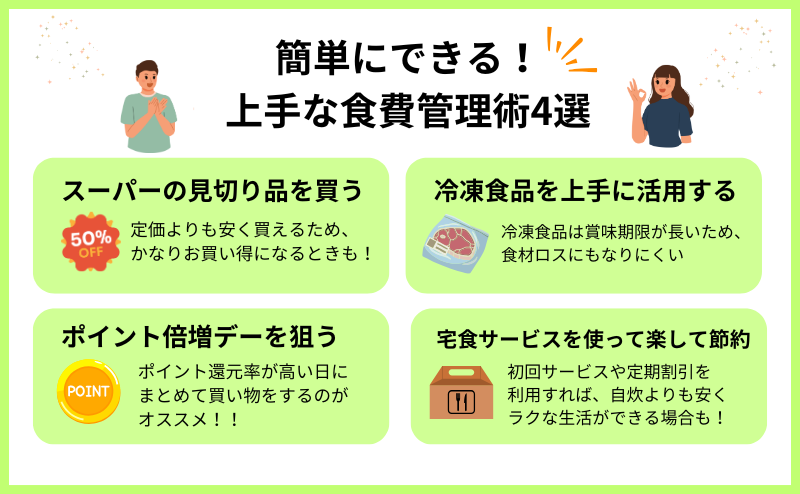 簡単にできる！
上手な食費管理術4選

スーパーの見切り品を買う

50% OFF

定価よりも安く買えるため、かなりお買い得になるときも！

冷凍食品を上手に活用する

冷凍食品は賞味期限が長いため、食材ロスにもなりにくい

ポイント倍増デーを狙う

POINT

ポイント還元率が高い日にまとめて買い物をするのがオススメ！！

宅食サービスを使って楽して節約

初回サービスや定期割引を利用すれば、自炊よりも安くラクな生活ができる場合も！